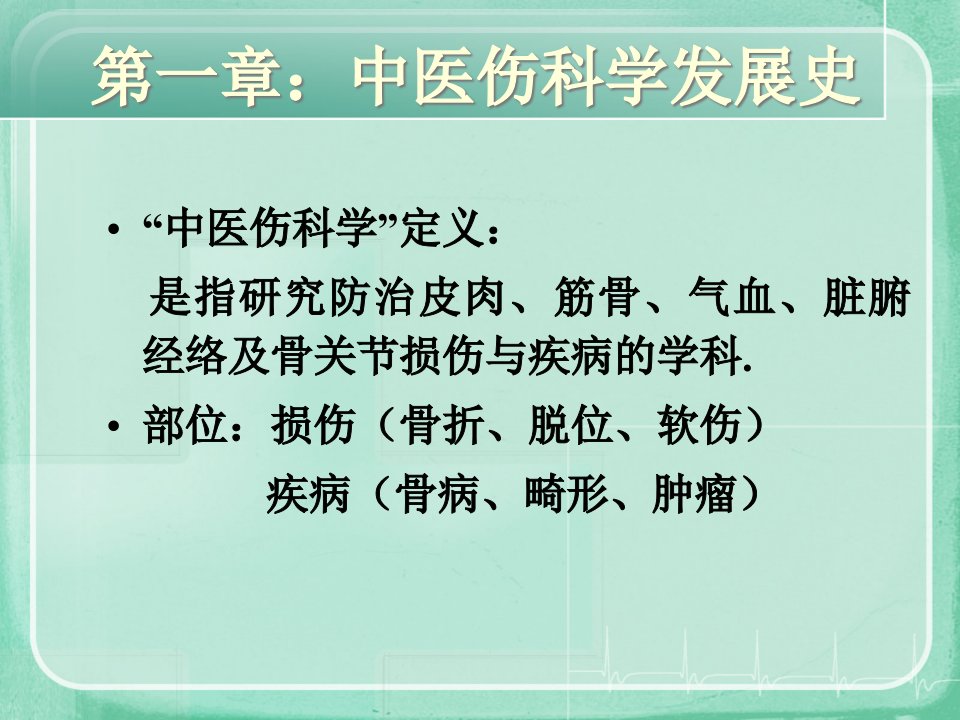 第一章：中医伤科学发展史

• “中医伤科学”定义：

是指研究防治皮肉、筋骨、气血、脏腑经络及骨关节损伤与疾病的学科.

• 部位：损伤（骨折、脱位、软伤）

疾病（骨病、畸形、肿瘤）